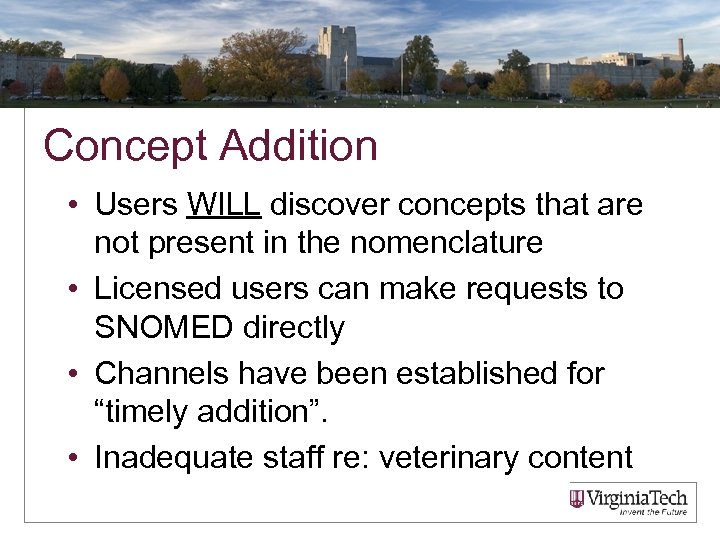 Concept Addition

• Users WILL discover concepts that are not present in the nomenclature

• Licensed users can make requests to SNOMED directly

• Channels have been established for “timely addition”.

• Inadequate staff re: veterinary content

VirginiaTech
Invent the Future